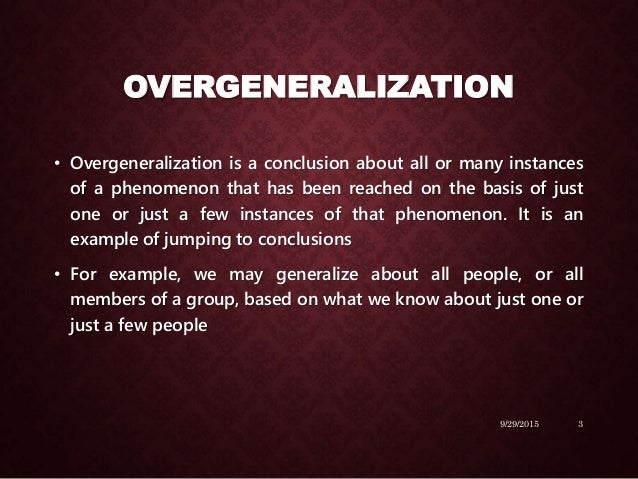 OVERGENERALIZATION

• Overgeneralization is a conclusion about all or many instances of a phenomenon that has been reached on the basis of just one or just a few instances of that phenomenon. It is an example of jumping to conclusions

• For example, we may generalize about all people, or all members of a group, based on what we know about just one or just a few people

9/29/2015 3